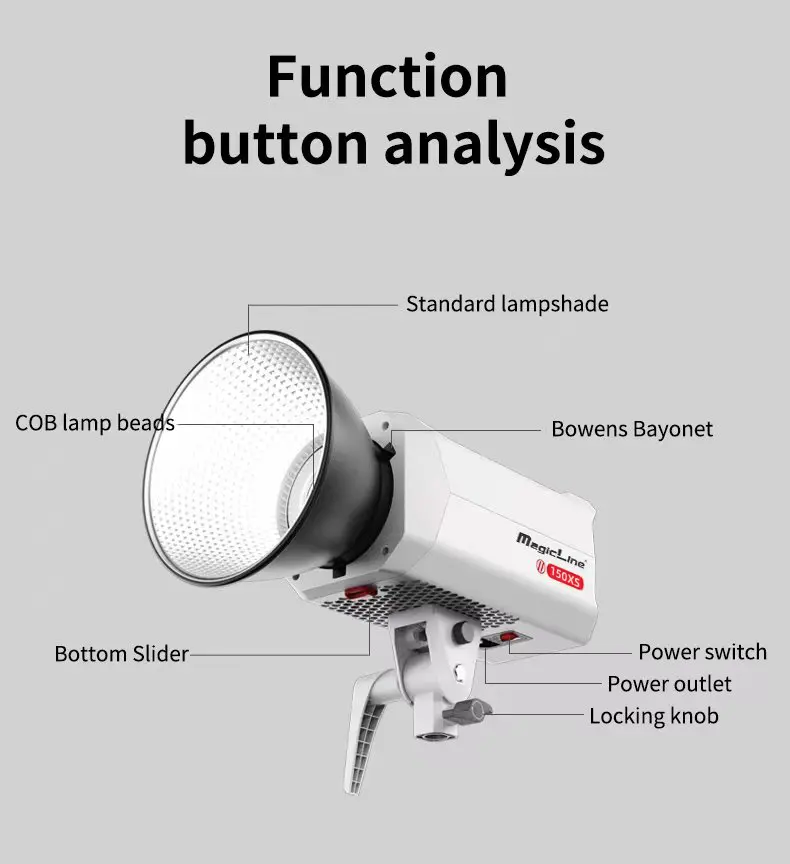 Function button analysis

Standard lampshade

COB lamp beads

Bowens Bayonet

MagicLine

150XS

Bottom Slider

Power switch

Power outlet

Locking knob